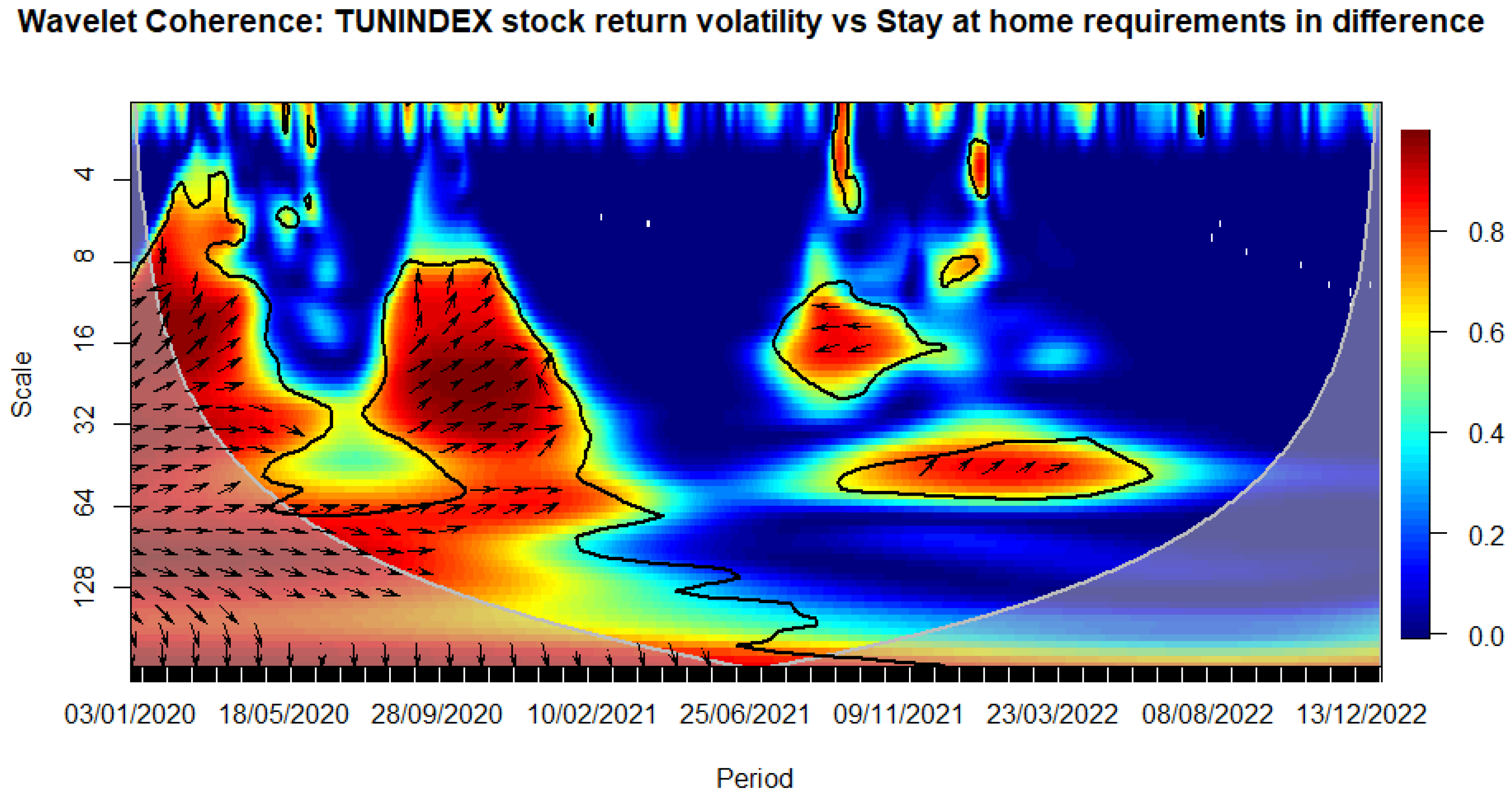 Wavelet Coherence: TUNINDEX stock return volatility vs Stay at home requirements in difference

Scale

4
8
16
32
64
128

0.8
0.6
0.4
0.2
0.0

03/01/2020 18/05/2020 28/09/2020 10/02/2021 25/06/2021 09/11/2021 23/03/2022 08/08/2022 13/12/2022

Period